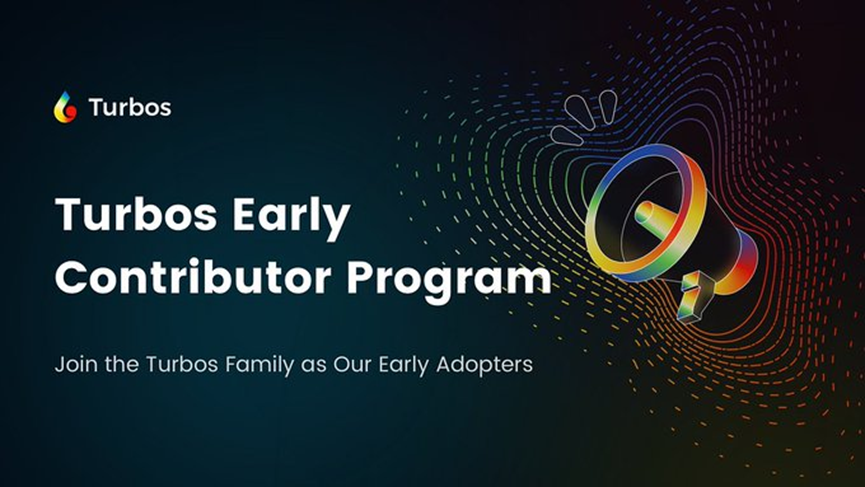 Turbos

Turbos Early Contributor Program

Join the Turbos Family as Our Early Adopters